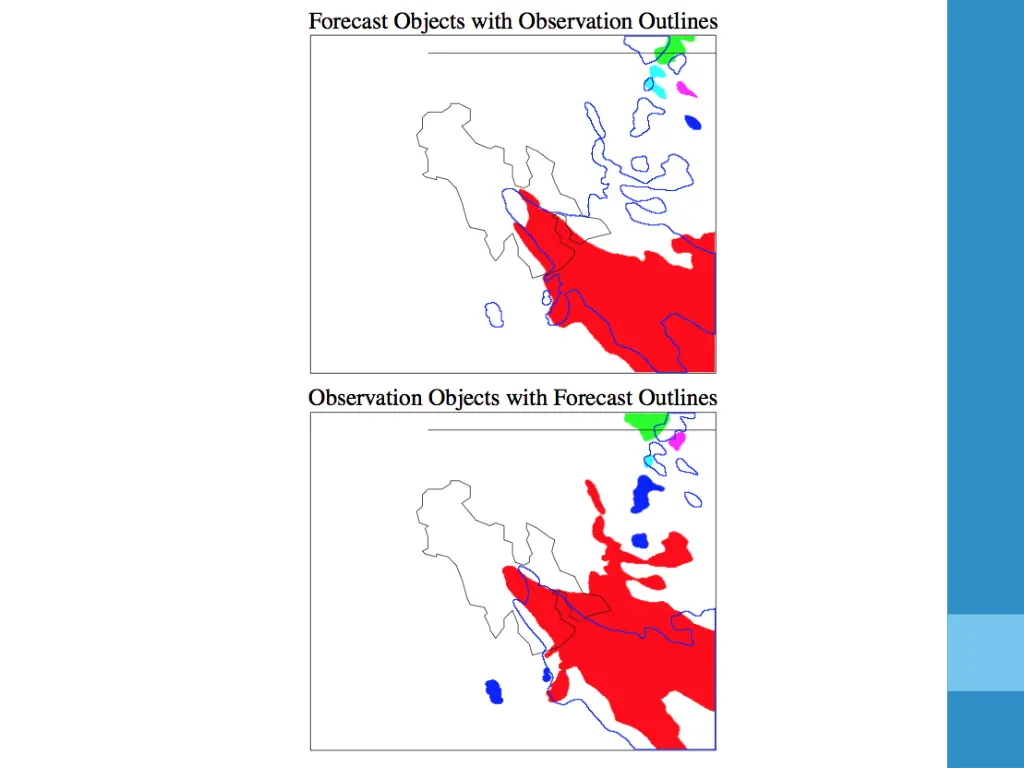 Forecast Objects with Observation Outlines

Observation Objects with Forecast Outlines